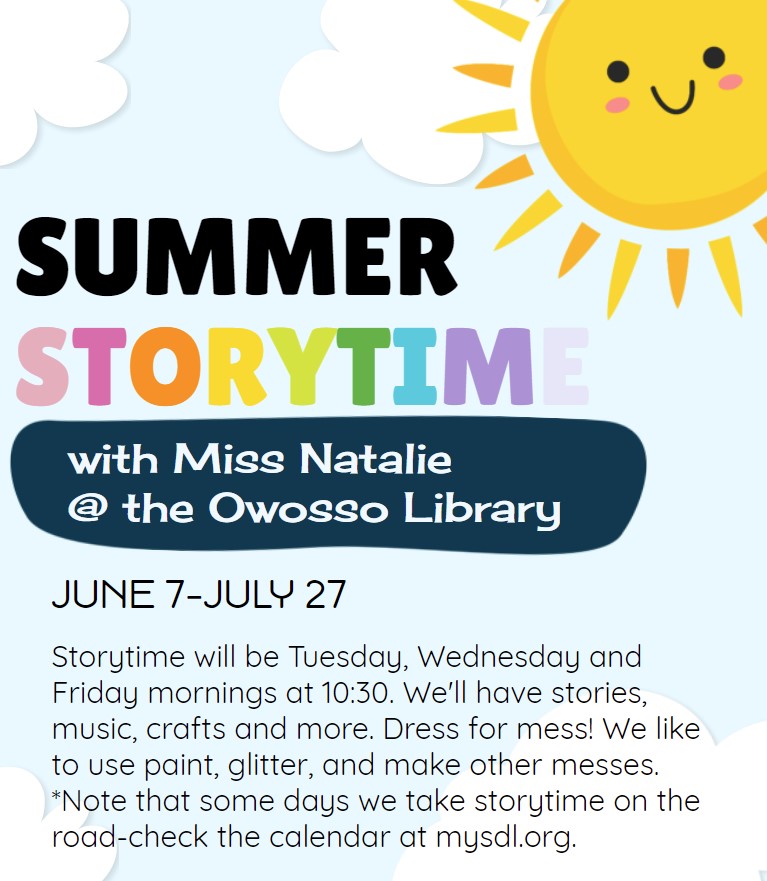 SUMMER
STORYTIME

with Miss Natalie
@ the Owosso Library

JUNE 7-JULY 27

Storytime will be Tuesday, Wednesday and Friday mornings at 10:30. We'll have stories, music, crafts and more. Dress for mess! We like to use paint, glitter, and make other messes. *Note that some days we take storytime on the road-check the calendar at mysdl.org.